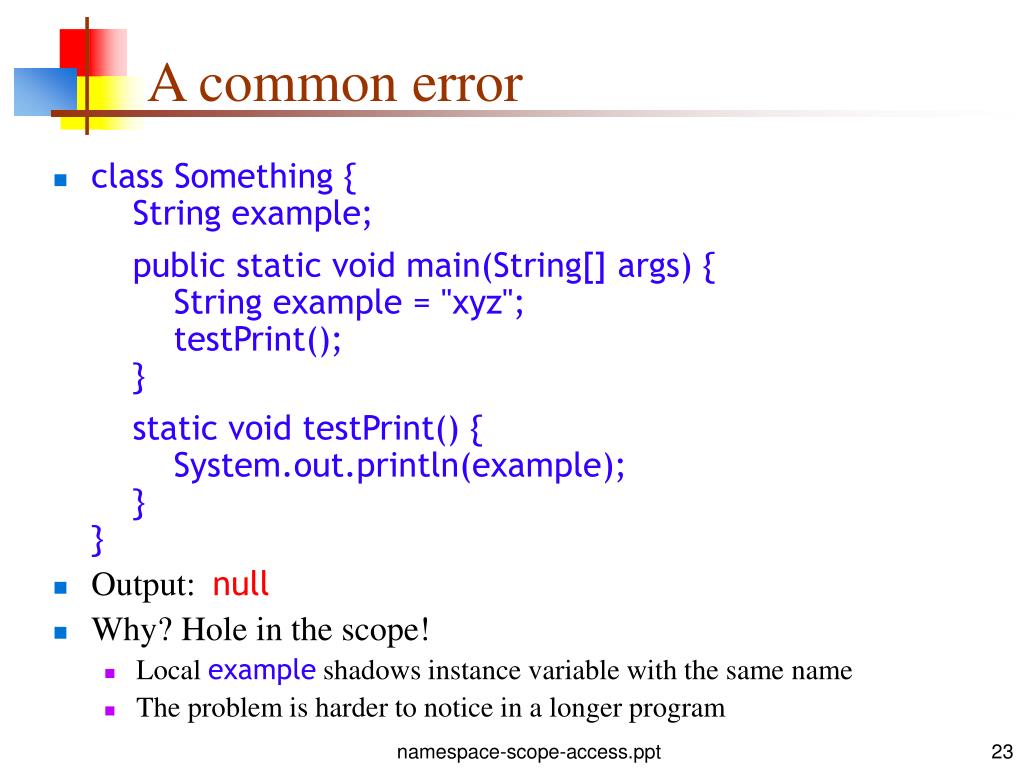 A common error

class Something {
String example;
public static void main(String[] args) {
String example = "xyz";
testPrint();
}
static void testPrint() {
System.out.println(example);
}
}

Output: null

Why? Hole in the scope!

Local example shadows instance variable with the same name

The problem is harder to notice in a longer program

namespace-scope-access.ppt

23